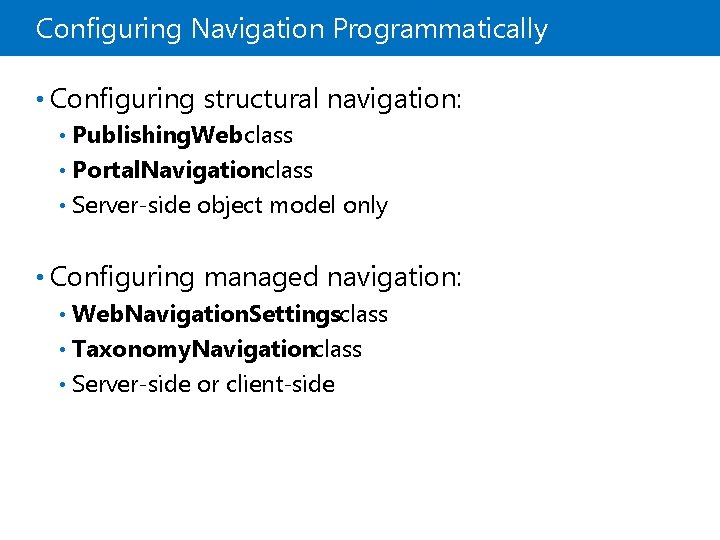 Configuring Navigation Programmatically

• Configuring structural navigation:
  • PublishingWebclass
  • PortalNavigationclass
  • Server-side object model only

• Configuring managed navigation:
  • WebNavigationSettingsclass
  • TaxonomyNavigationclass
  • Server-side or client-side